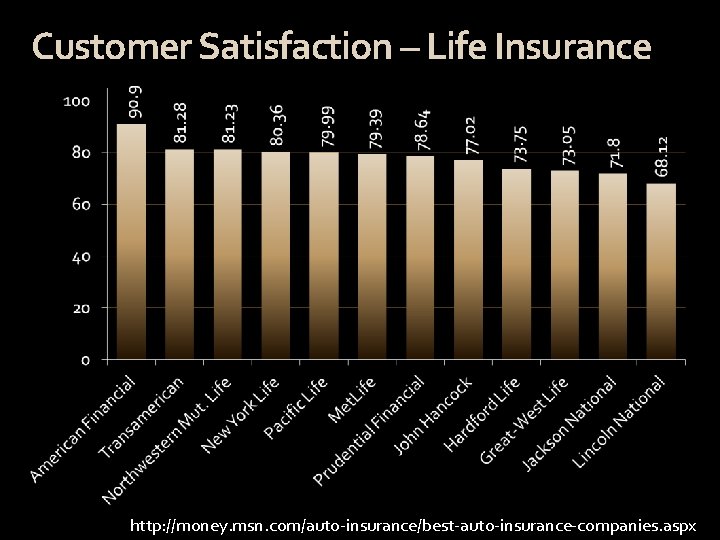 Customer Satisfaction – Life Insurance

100
80
60
40
20
0

90.9
81.28
81.23
80.36
79.99
79.39
78.64
77.02
73.75
73.05
71.8
68.12

American Financial
Transamerican
Northwestern Mut. Life
New York Life
Pacific Life
MetLife
Prudential Financial
John Hancock
Hardford Life
Great-West Life
Jackson National
Lincoln National

http://money.msn.com/auto-insurance/best-auto-insurance-companies.aspx